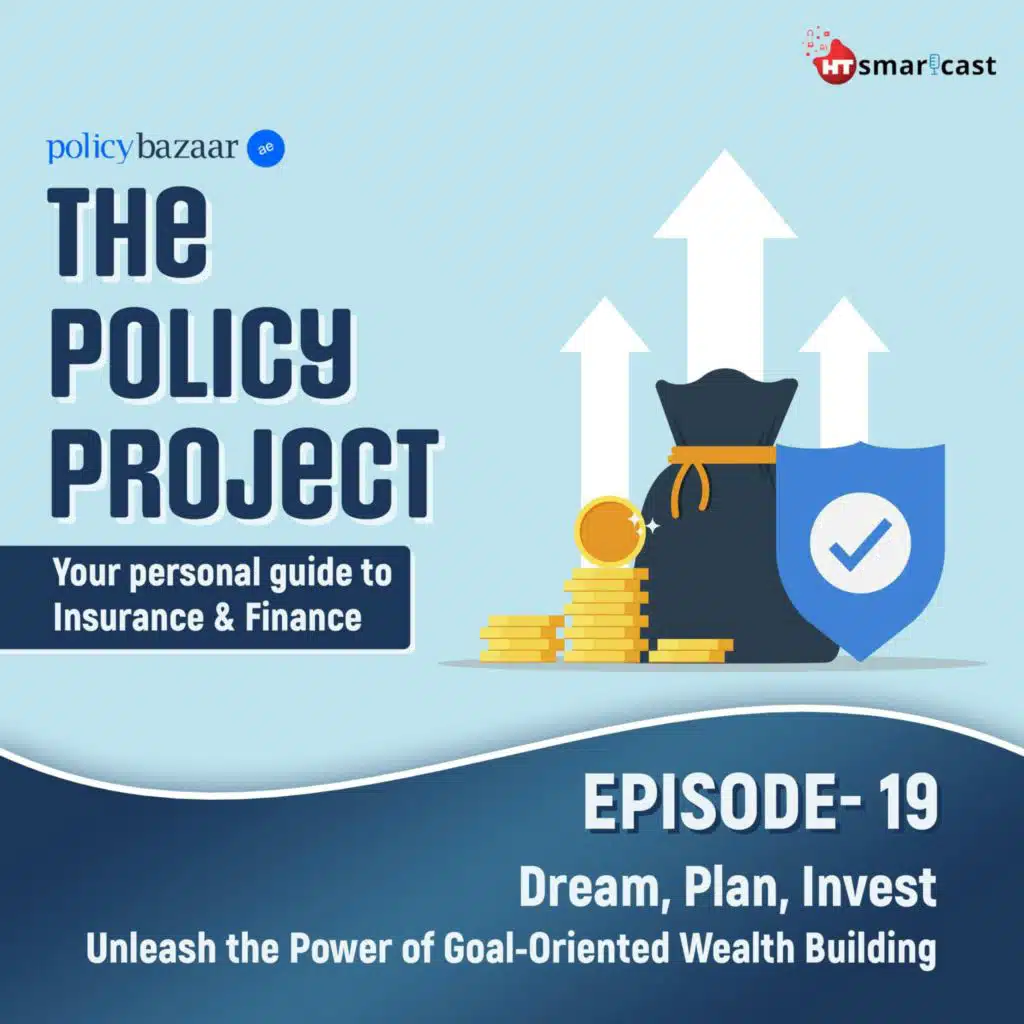 HT smartcast

policybazaar ae

THE POLICY PROJECT

Your personal guide to Insurance & Finance

EPISODE- 19

Dream, Plan, Invest

Unleash the Power of Goal-Oriented Wealth Building